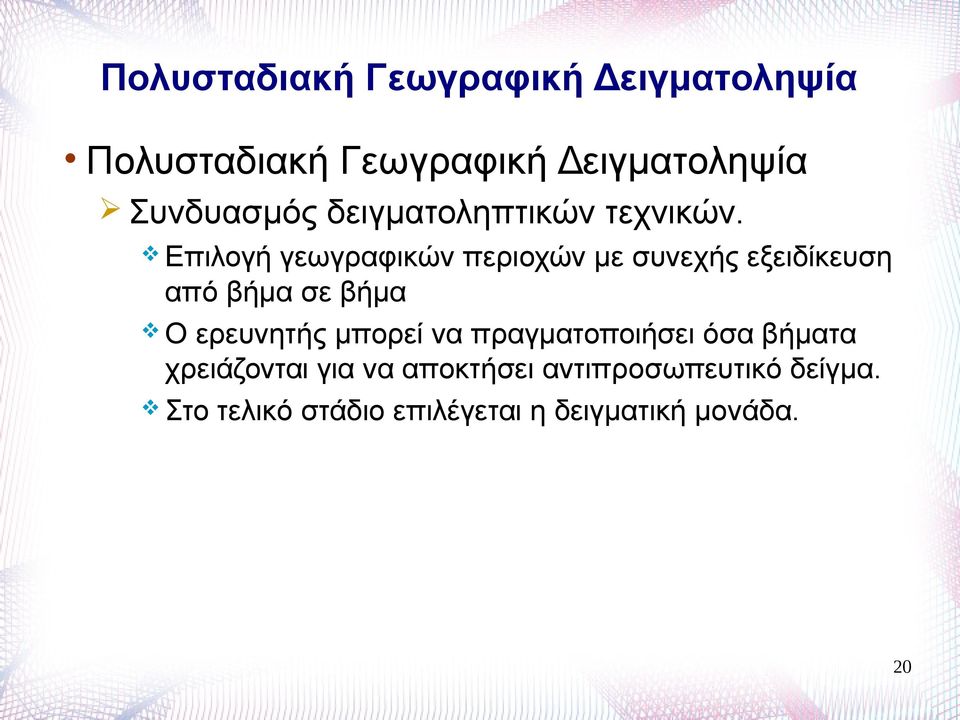 Πολυσταδιακή Γεωγραφική Δειγματοληψία

• Πολυσταδιακή Γεωγραφική Δειγματοληψία
➢ Συνδυασμός δειγματοληπτικών τεχνικών.
❖ Επιλογή γεωγραφικών περιοχών με συνεχής εξειδίκευση από βήμα σε βήμα
❖ Ο ερευνητής μπορεί να πραγματοποιήσει όσα βήματα χρειάζονται για να αποκτήσει αντιπροσωπευτικό δείγμα.
❖ Στο τελικό στάδιο επιλέγεται η δειγματική μονάδα.

20